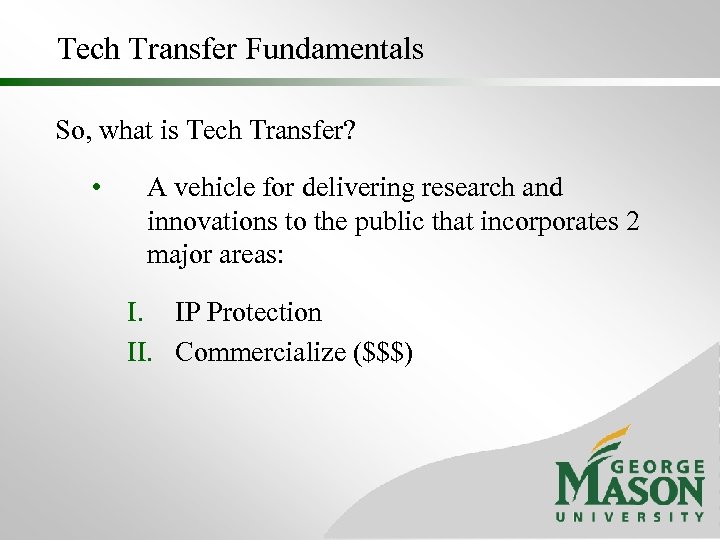 Tech Transfer Fundamentals

So, what is Tech Transfer?

• A vehicle for delivering research and innovations to the public that incorporates 2 major areas:

I. IP Protection
II. Commercialize (\$\$\$)

GEORGE MASON UNIVERSITY